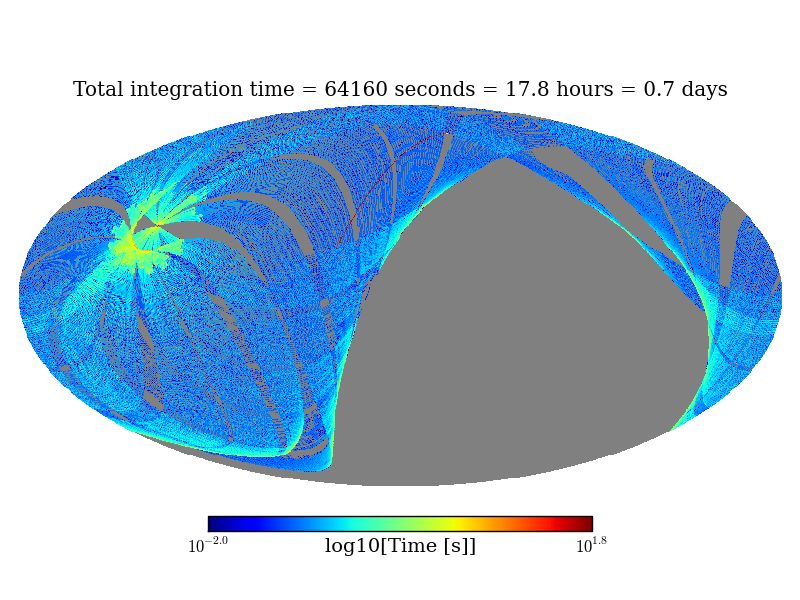 Total integration time = 64160 seconds = 17.8 hours = 0.7 days

$10^{-2.0}$ log10[Time [s]] $10^{1.8}$